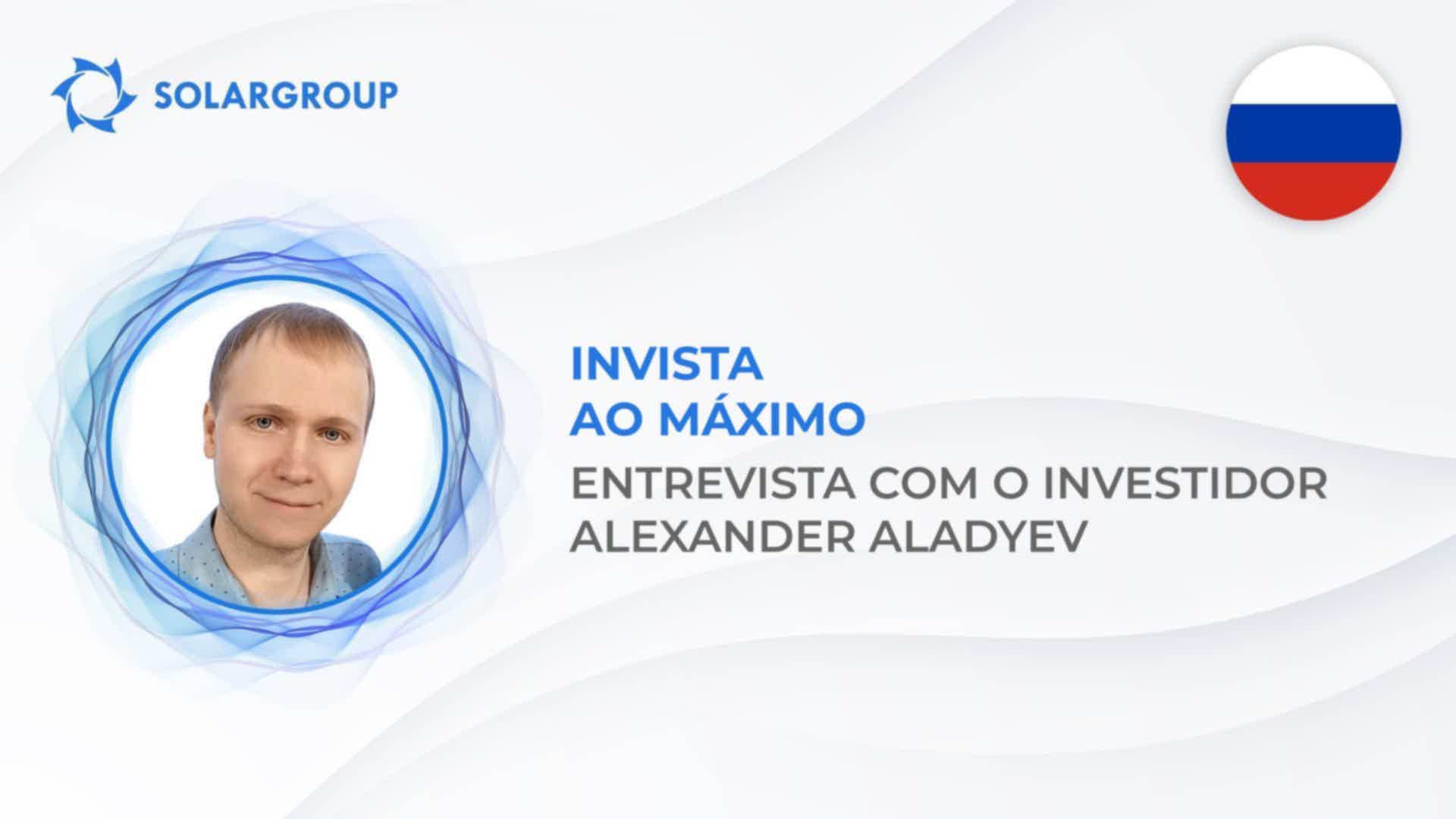 SOLARGROUP

INVISTA AO MÁXIMO

ENTREVISTA COM O INVESTIDOR ALEXANDER ALADYEV